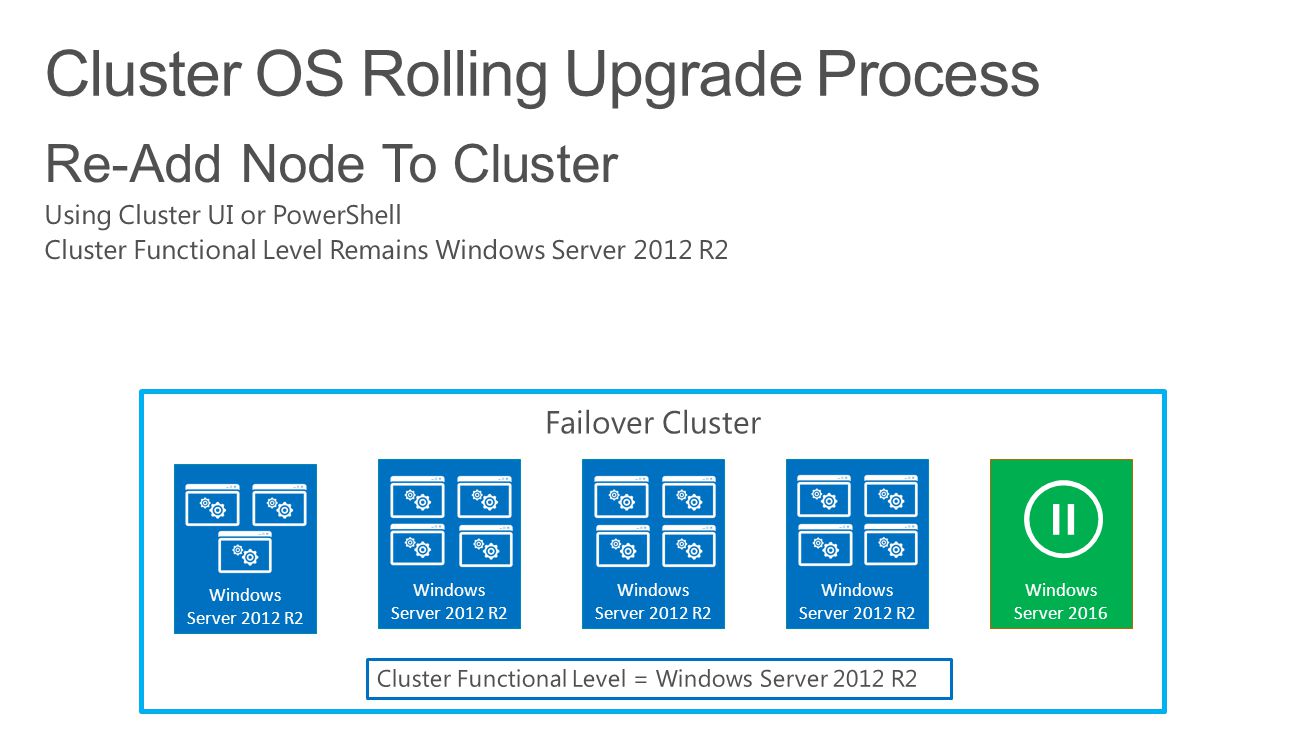 Cluster OS Rolling Upgrade Process

Re-Add Node To Cluster

Using Cluster UI or PowerShell
Cluster Functional Level Remains Windows Server 2012 R2

Failover Cluster

Windows Server 2012 R2

Windows Server 2012 R2

Windows Server 2012 R2

Windows Server 2012 R2

Windows Server 2016

Cluster Functional Level = Windows Server 2012 R2